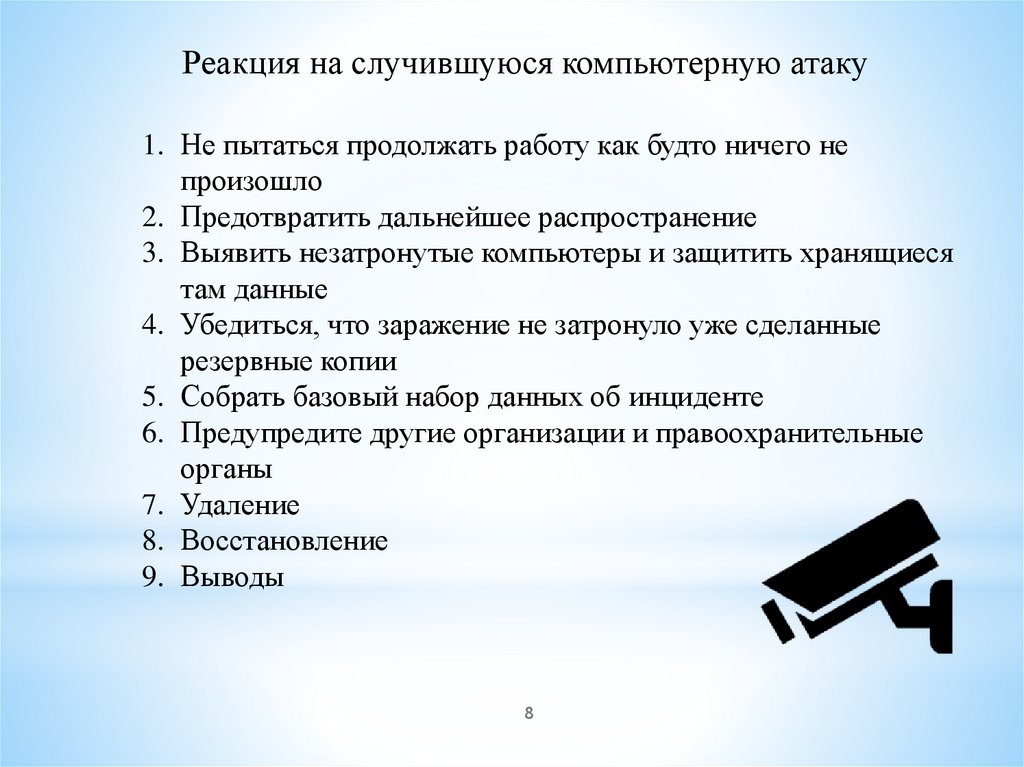 Реакция на случившуюся компьютерную атаку

1. Не пытаться продолжать работу как будто ничего не произошло
2. Предотвратить дальнейшее распространение
3. Выявить незатронутые компьютеры и защитить хранящиеся там данные
4. Убедиться, что заражение не затронуло уже сделанные резервные копии
5. Собрать базовый набор данных об инциденте
6. Предупредите другие организации и правоохранительные органы
7. Удаление
8. Восстановление
9. Выводы

8